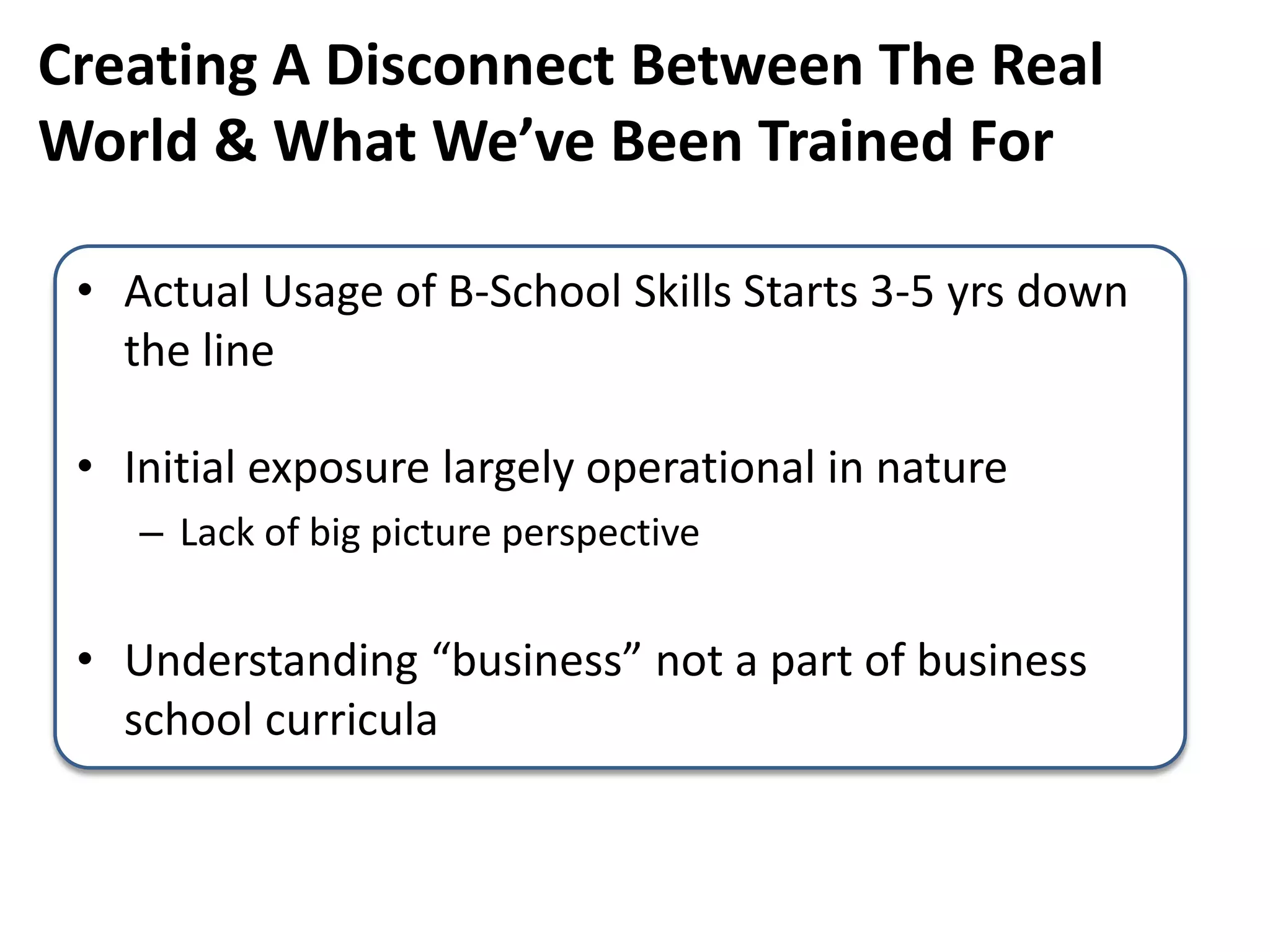 Creating A Disconnect Between The Real World & What We’ve Been Trained For

• Actual Usage of B-School Skills Starts 3-5 yrs down the line

• Initial exposure largely operational in nature
  – Lack of big picture perspective

• Understanding “business” not a part of business school curricula